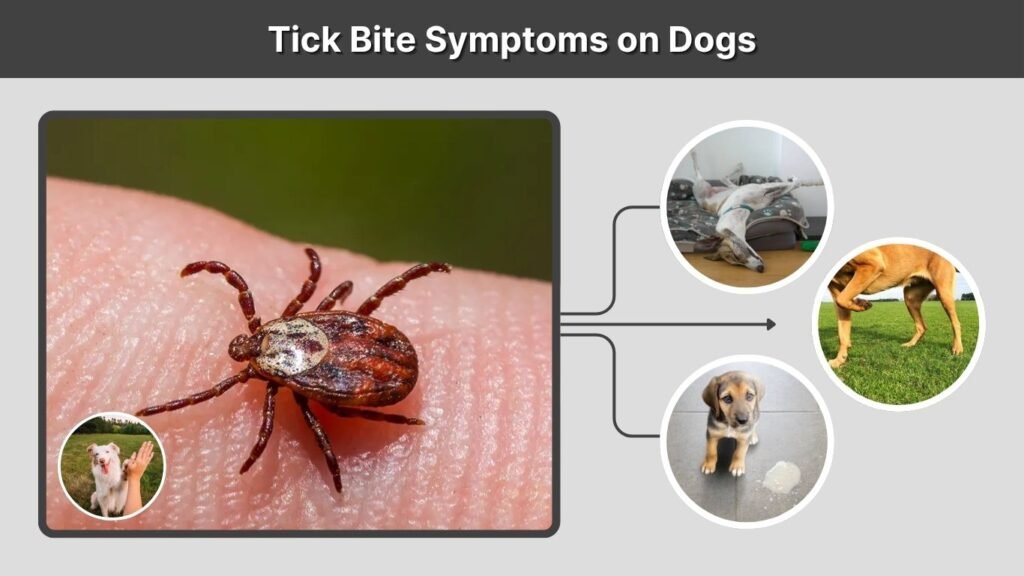 Tick Bite Symptoms on Dogs